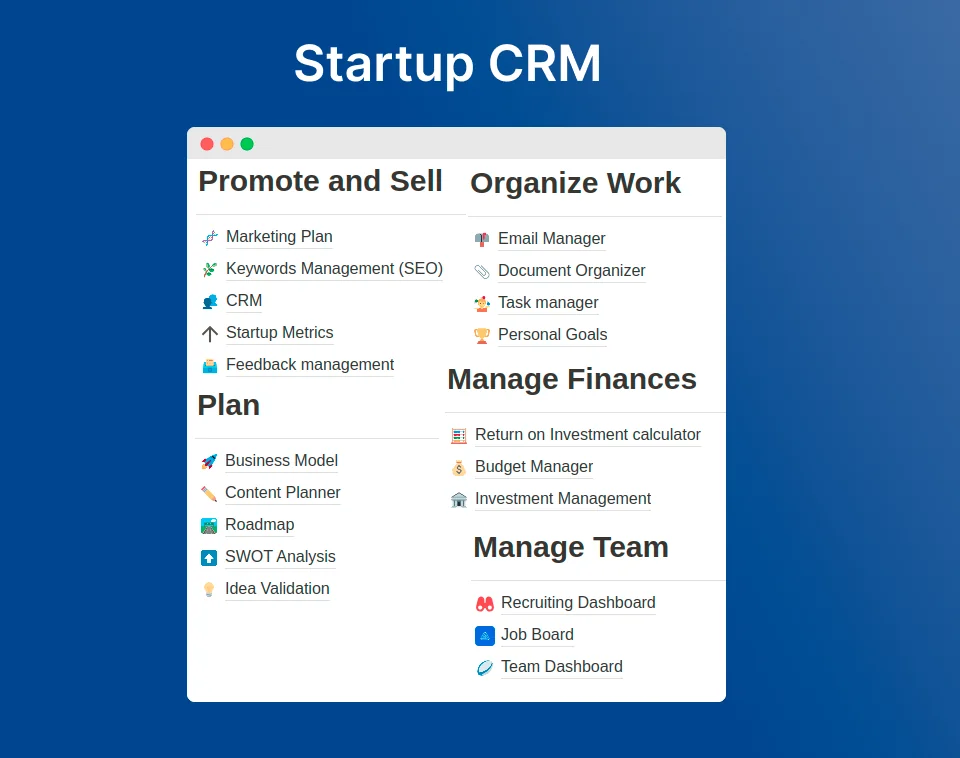 Startup CRM

Promote and Sell

Marketing Plan
Keywords Management (SEO)
CRM
Startup Metrics
Feedback management

Plan

Business Model
Content Planner
Roadmap
SWOT Analysis
Idea Validation

Organize Work

Email Manager
Document Organizer
Task manager
Personal Goals

Manage Finances

Return on Investment calculator
Budget Manager
Investment Management

Manage Team

Recruiting Dashboard
Job Board
Team Dashboard